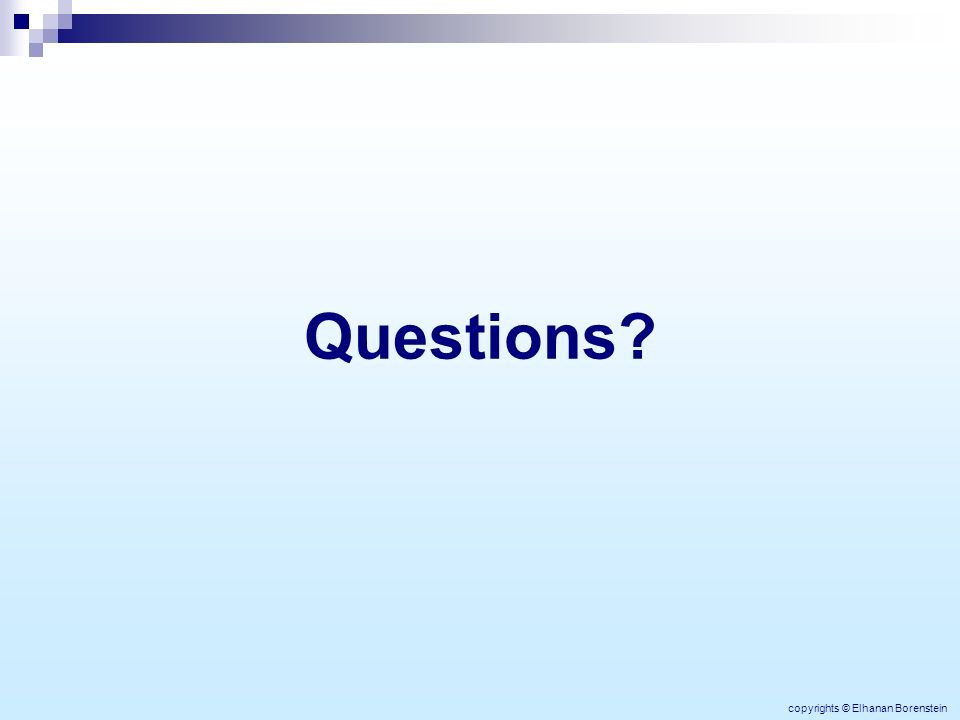 Questions?

copyrights © Elhanan Borenstein